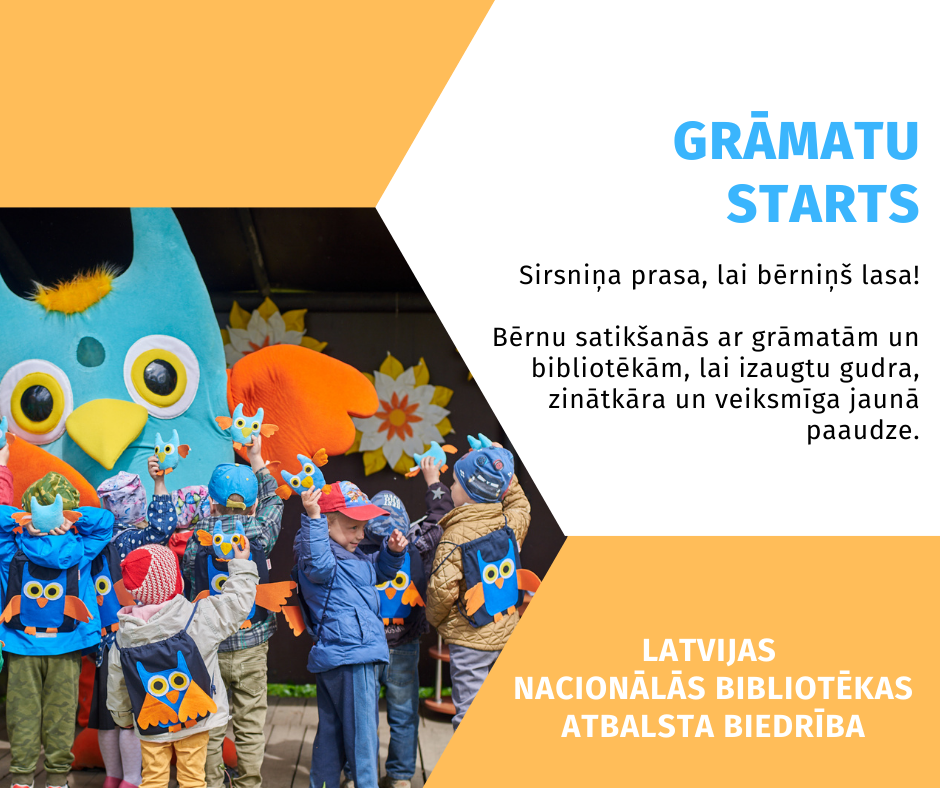 GRĀMATU STARTS

Sirsniņa prasa, lai bērniņš lasa!

Bērnu satikšanās ar grāmatām un bibliotēkām, lai izaugtu gudra, zinātkāra un veiksmīga jaunā paaudze.

LATVIJAS NACIONĀLĀS BIBLIOTĒKAS ATBALSTA BIEDRĪBA